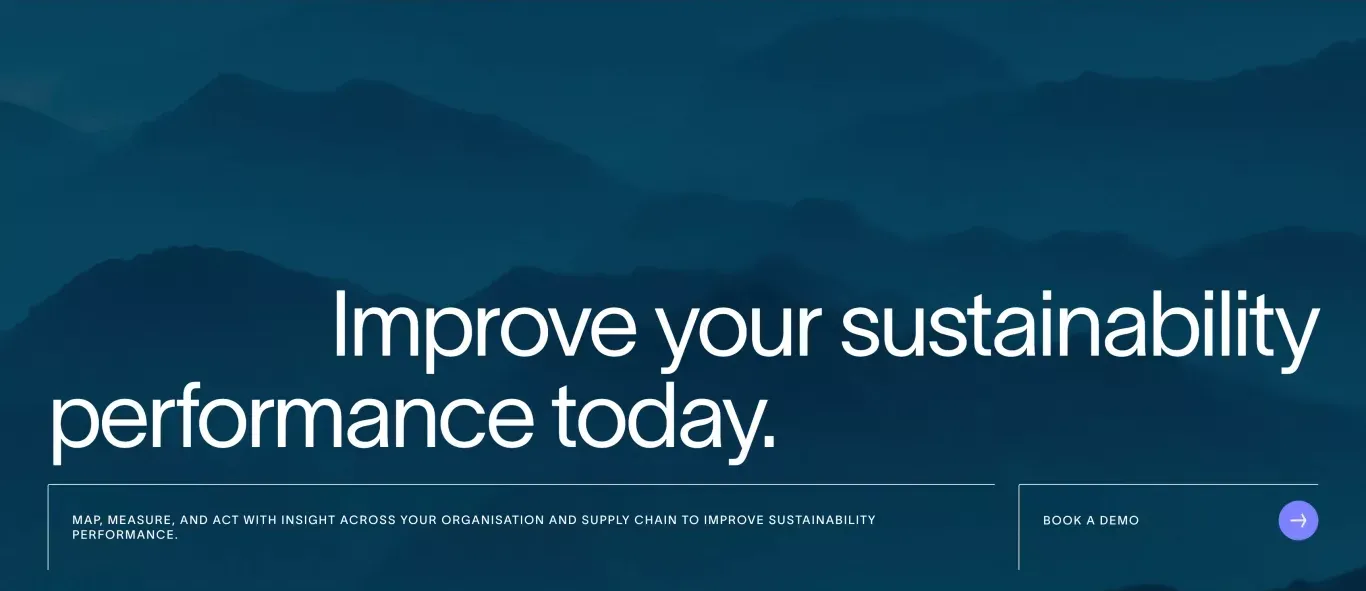 Improve your sustainability performance today.

MAP, MEASURE, AND ACT WITH INSIGHT ACROSS YOUR ORGANISATION AND SUPPLY CHAIN TO IMPROVE SUSTAINABILITY PERFORMANCE.

BOOK A DEMO